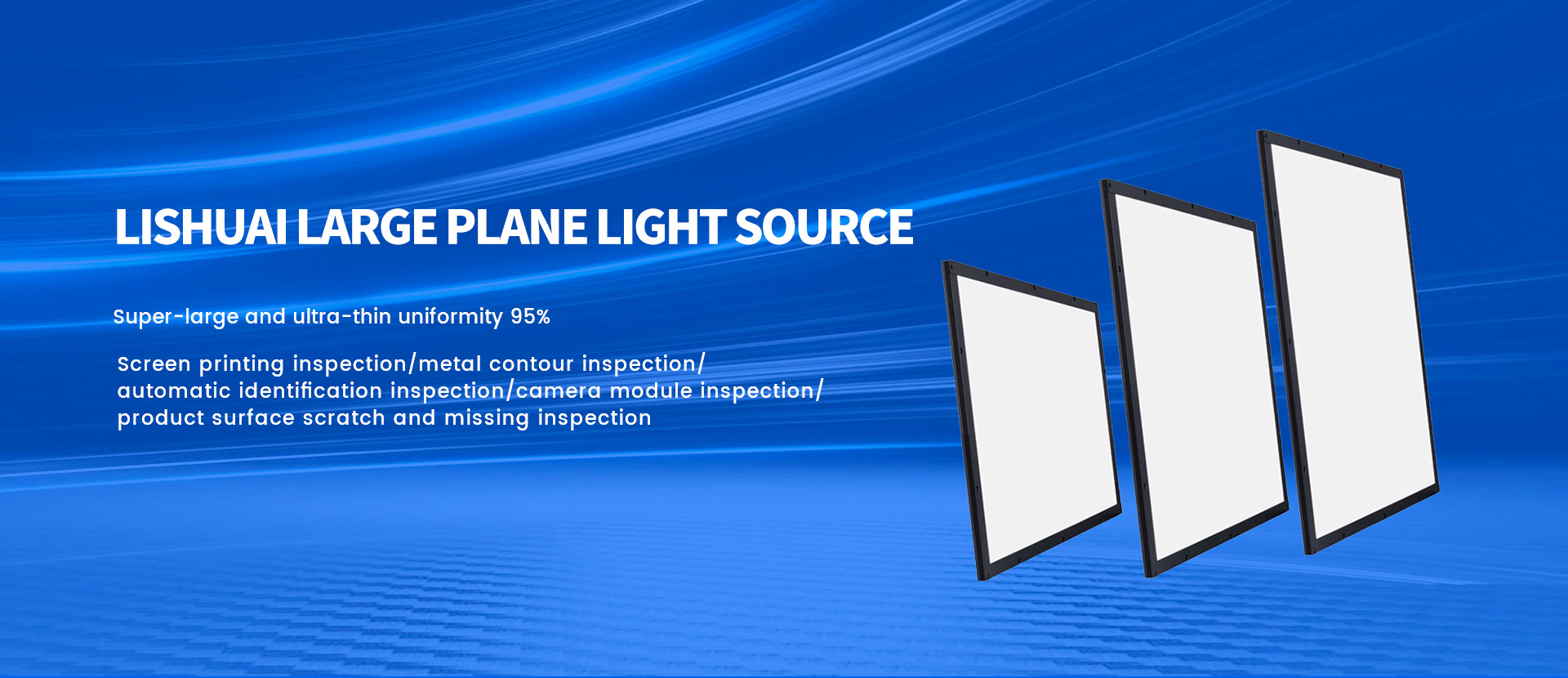 LISHUAI LARGE PLANE LIGHT SOURCE

Super-large and ultra-thin uniformity 95%

Screen printing inspection/metal contour inspection/ automatic identification inspection/camera module inspection/ product surface scratch and missing inspection